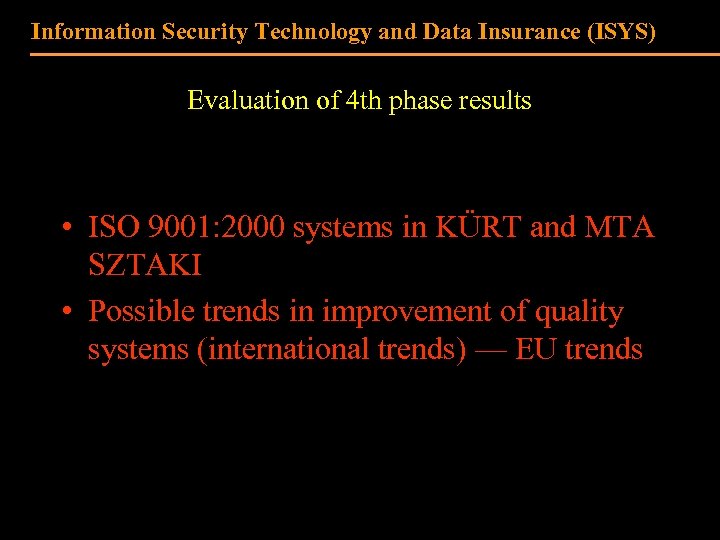 Information Security Technology and Data Insurance (ISYS)

Evaluation of 4th phase results

• ISO 9001:2000 systems in KÜRT and MTA SZTAKI
• Possible trends in improvement of quality systems (international trends) — EU trends